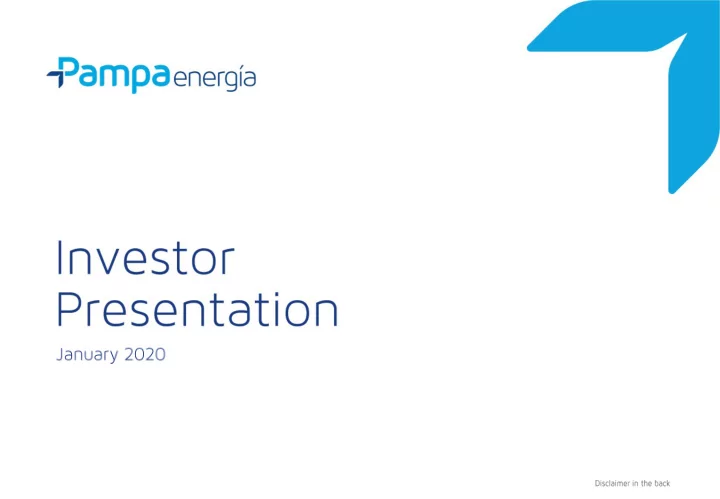 Pampa energía

Investor Presentation

January 2020

Disclaimer in the back